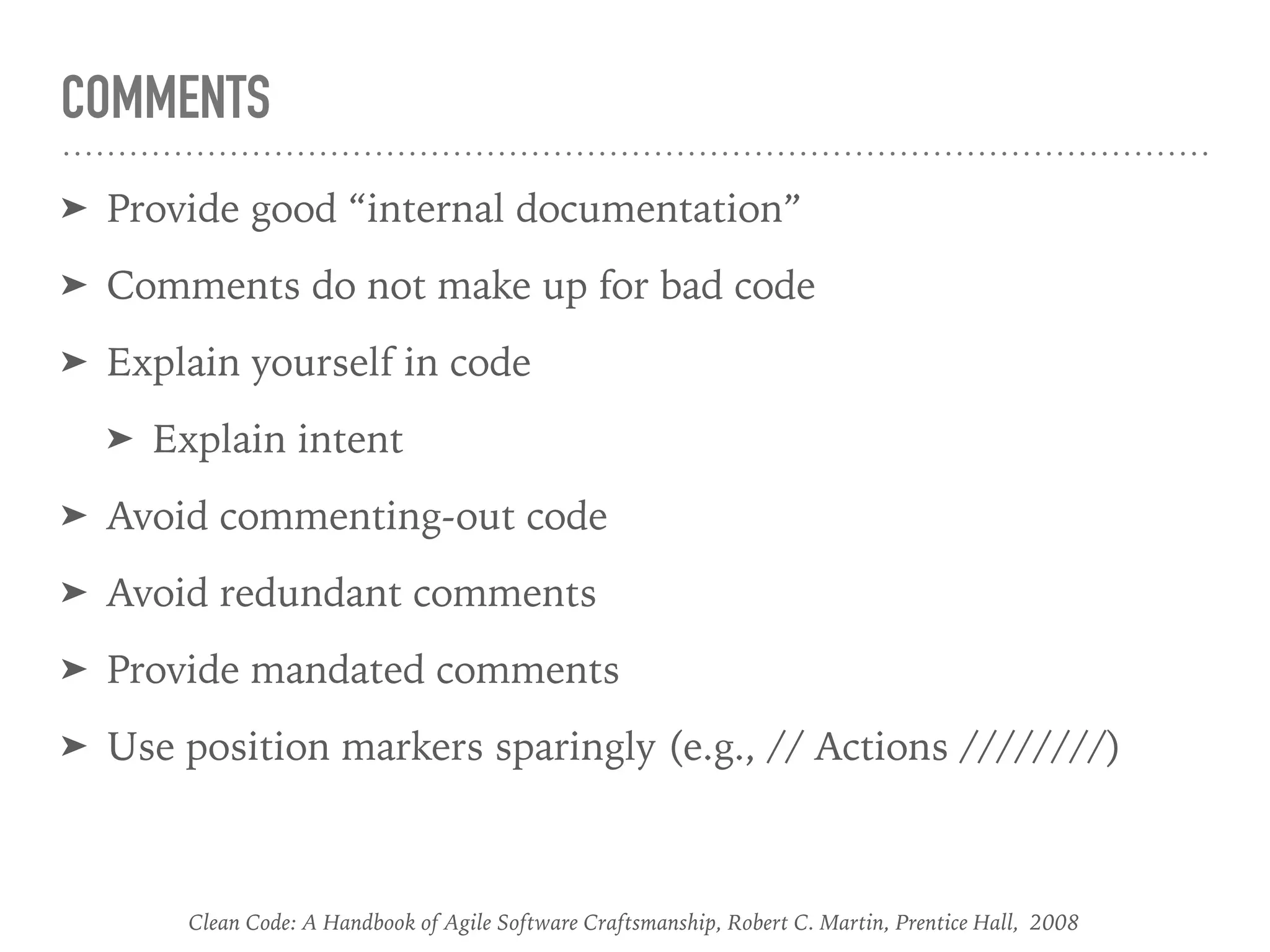 COMMENTS

➤ Provide good “internal documentation”

➤ Comments do not make up for bad code

➤ Explain yourself in code

➤ Explain intent

➤ Avoid commenting-out code

➤ Avoid redundant comments

➤ Provide mandated comments

➤ Use position markers sparingly (e.g., // Actions ////////)

Clean Code: A Handbook of Agile Software Craftsmanship, Robert C. Martin, Prentice Hall, 2008